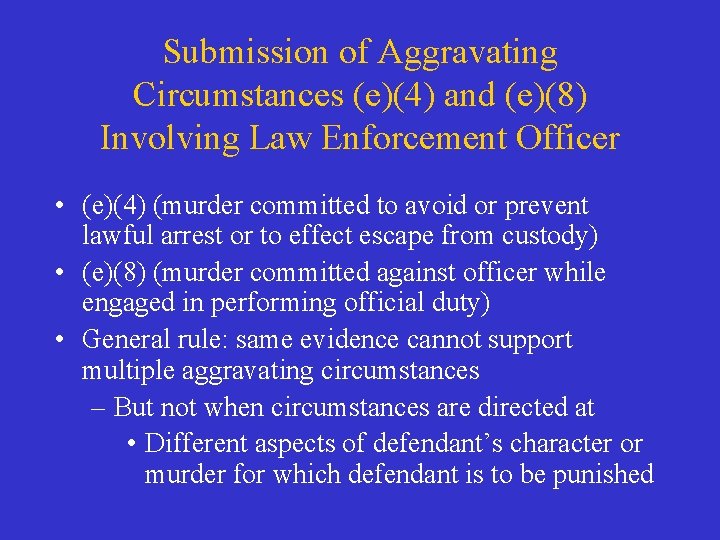 Submission of Aggravating Circumstances (e)(4) and (e)(8) Involving Law Enforcement Officer

• (e)(4) (murder committed to avoid or prevent lawful arrest or to effect escape from custody)
• (e)(8) (murder committed against officer while engaged in performing official duty)
• General rule: same evidence cannot support multiple aggravating circumstances
– But not when circumstances are directed at
• Different aspects of defendant's character or murder for which defendant is to be punished